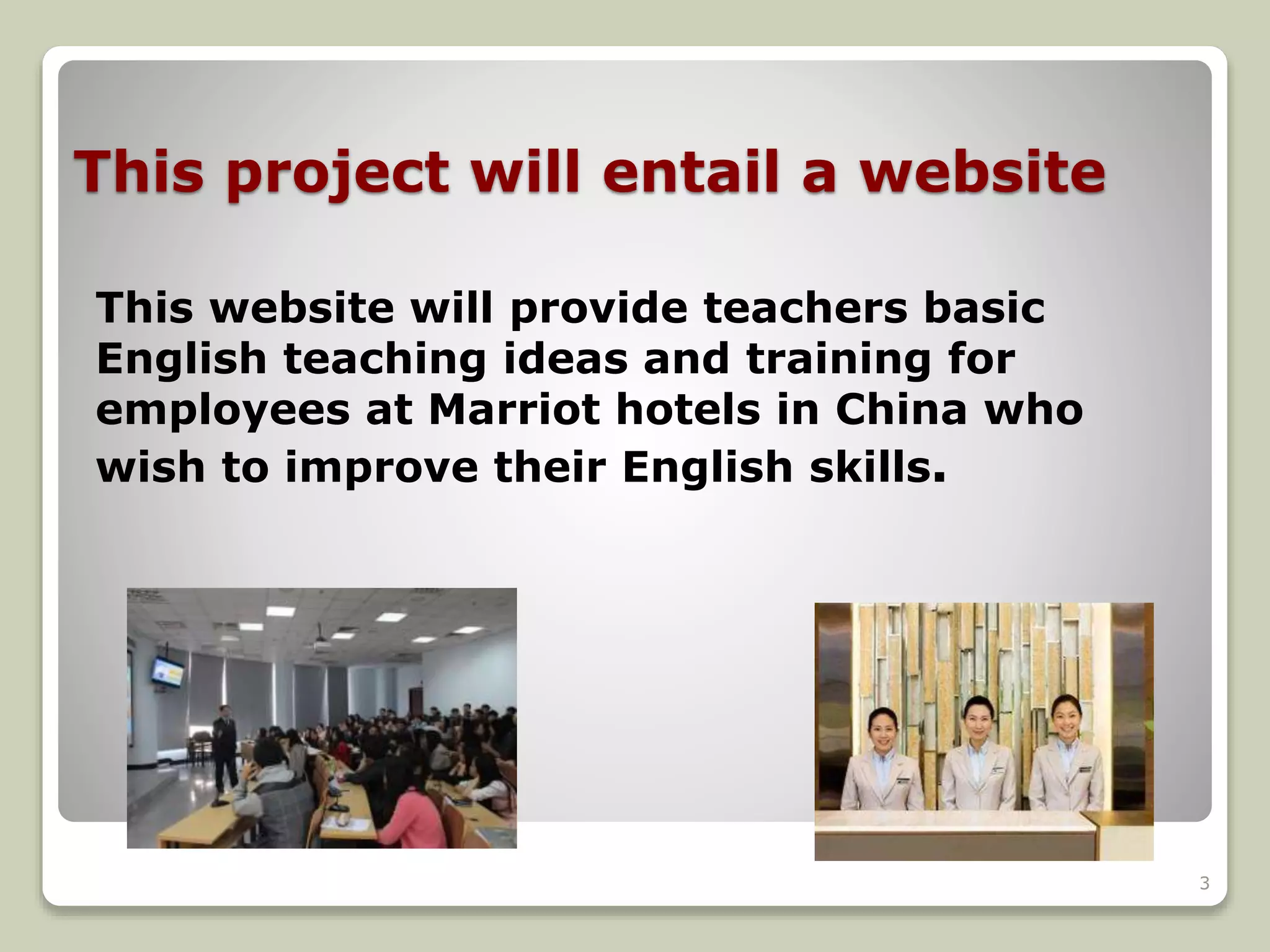 This project will entail a website

This website will provide teachers basic English teaching ideas and training for employees at Marriot hotels in China who wish to improve their English skills.

3